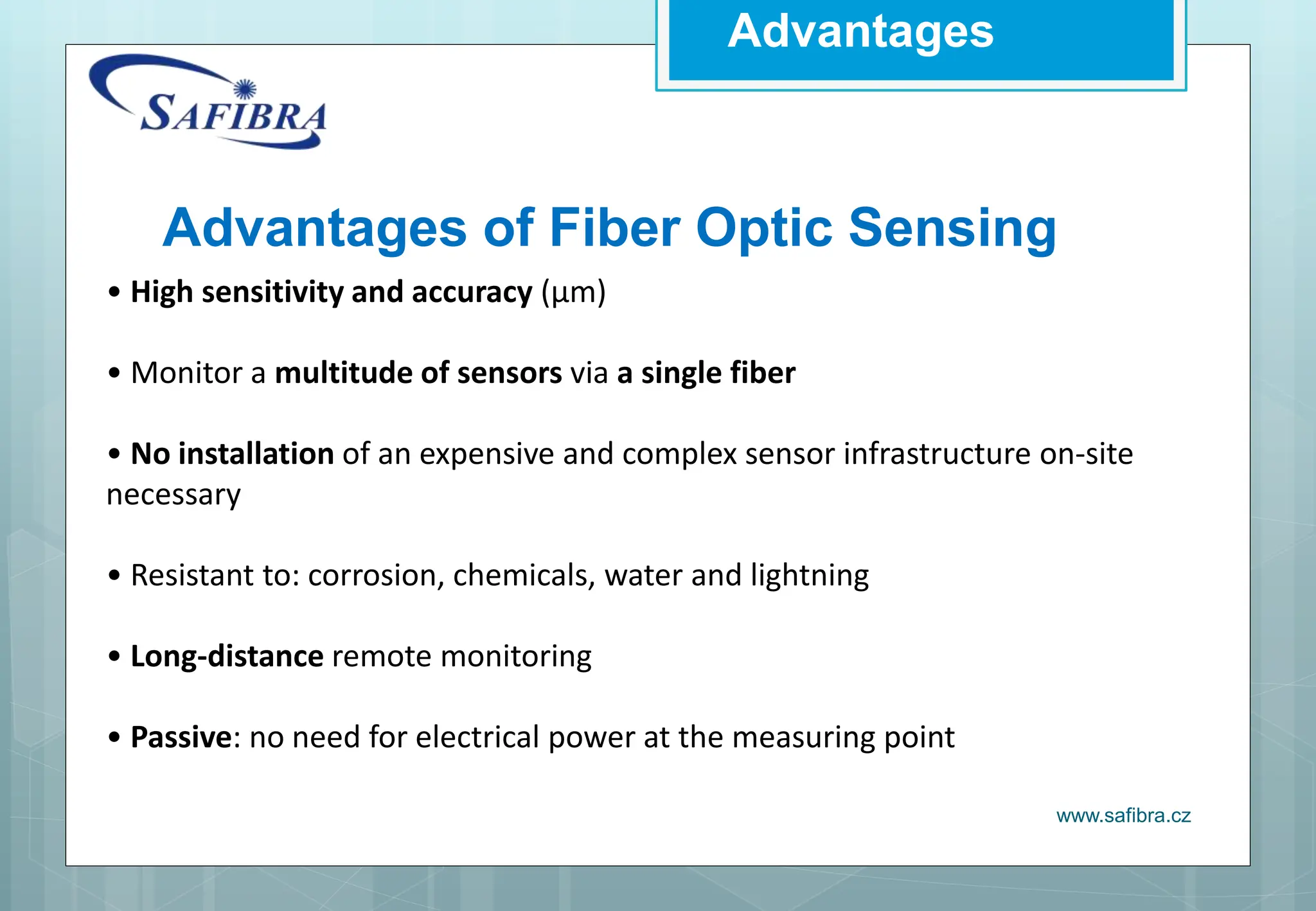 Advantages

SAFIBRA

Advantages of Fiber Optic Sensing

• High sensitivity and accuracy (µm)

• Monitor a multitude of sensors via a single fiber

• No installation of an expensive and complex sensor infrastructure on-site necessary

• Resistant to: corrosion, chemicals, water and lightning

• Long-distance remote monitoring

• Passive: no need for electrical power at the measuring point

www.safibra.cz